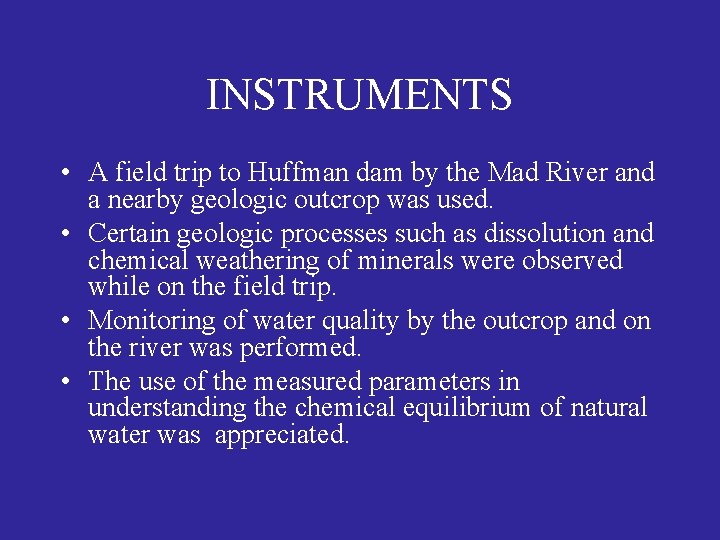 INSTRUMENTS

• A field trip to Huffman dam by the Mad River and a nearby geologic outcrop was used.
• Certain geologic processes such as dissolution and chemical weathering of minerals were observed while on the field trip.
• Monitoring of water quality by the outcrop and on the river was performed.
• The use of the measured parameters in understanding the chemical equilibrium of natural water was appreciated.